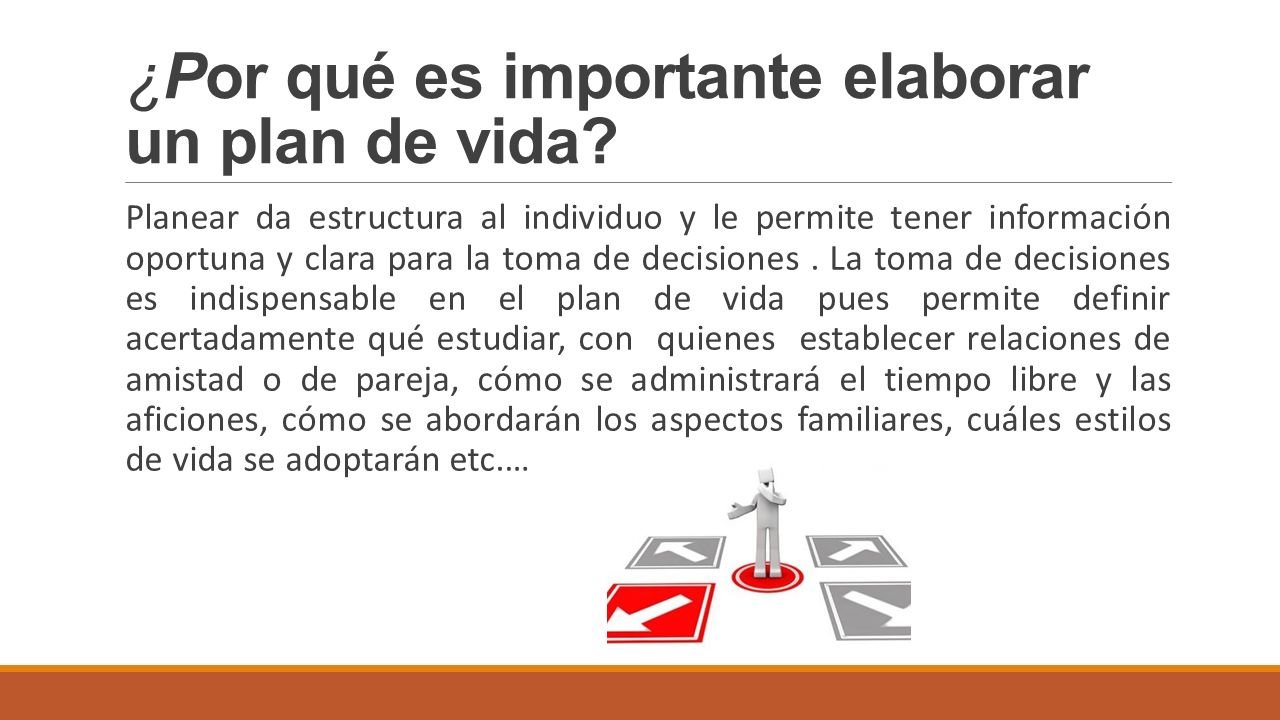 ¿Por qué es importante elaborar un plan de vida?

Planear da estructura al individuo y le permite tener información oportuna y clara para la toma de decisiones . La toma de decisiones es indispensable en el plan de vida pues permite definir acertadamente qué estudiar, con quienes establecer relaciones de amistad o de pareja, cómo se administrará el tiempo libre y las aficiones, cómo se abordarán los aspectos familiares, cuáles estilos de vida se adoptarán etc.…